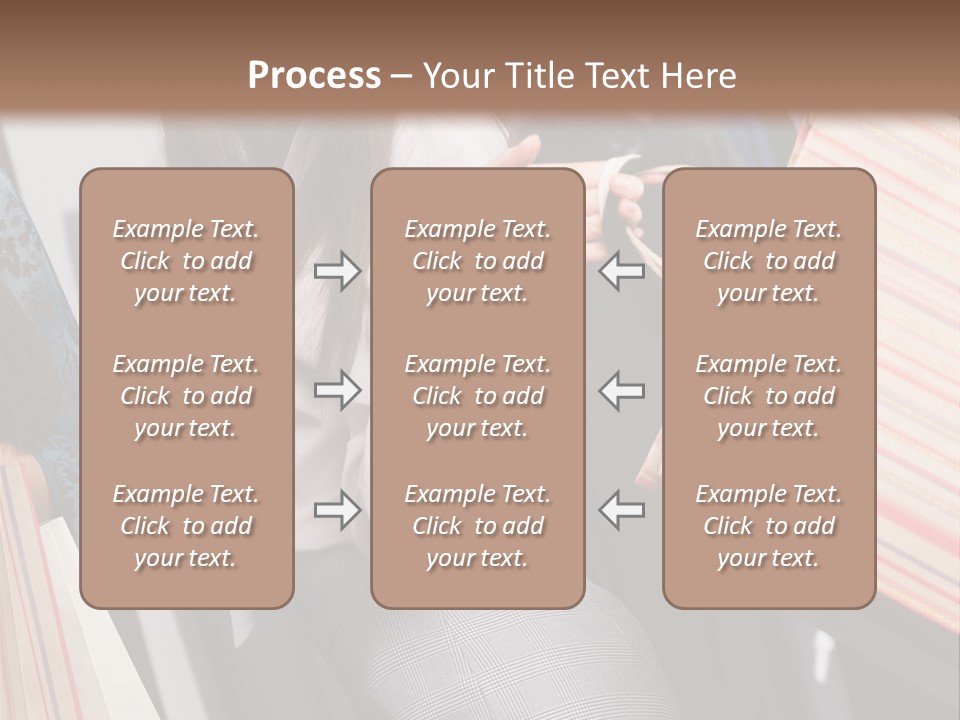 Process – Your Title Text Here

Example Text. Click to add your text.

Example Text. Click to add your text.

Example Text. Click to add your text.

Example Text. Click to add your text.

Example Text. Click to add your text.

Example Text. Click to add your text.

Example Text. Click to add your text.

Example Text. Click to add your text.

Example Text. Click to add your text.